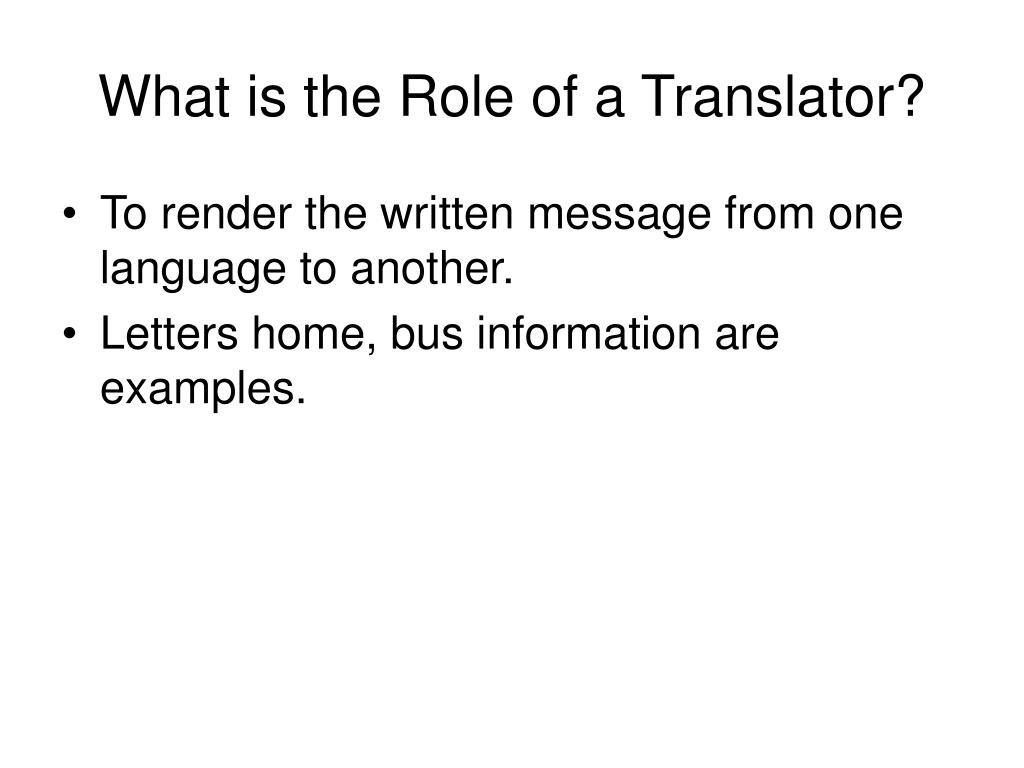 What is the Role of a Translator?

• To render the written message from one language to another.
• Letters home, bus information are examples.